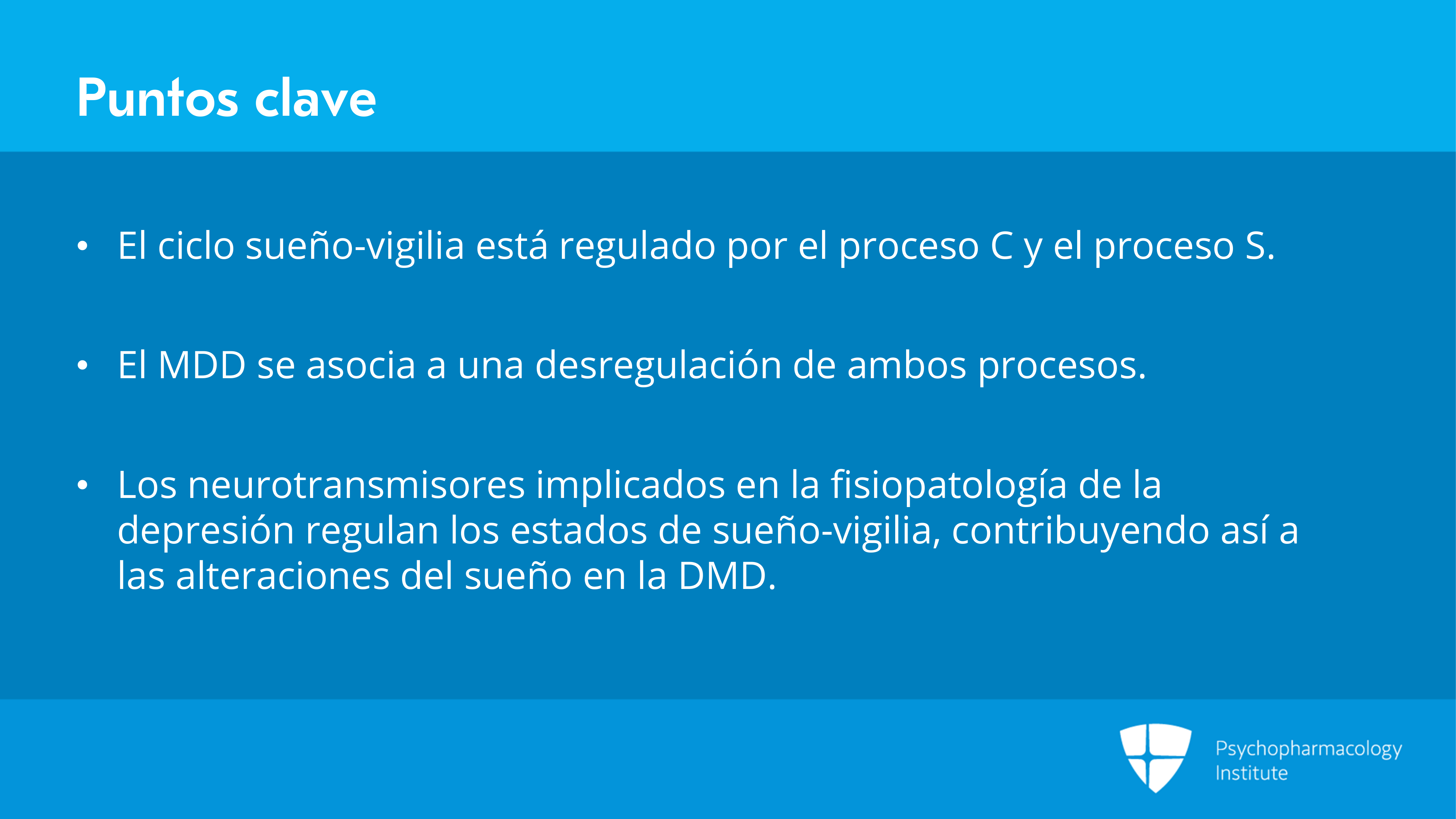 Puntos clave

• El ciclo sueño-vigilia está regulado por el proceso C y el proceso S.

• El MDD se asocia a una desregulación de ambos procesos.

• Los neurotransmisores implicados en la fisiopatología de la depresión regulan los estados de sueño-vigilia, contribuyendo así a las alteraciones del sueño en la DMD.

Psychopharmacology
Institute